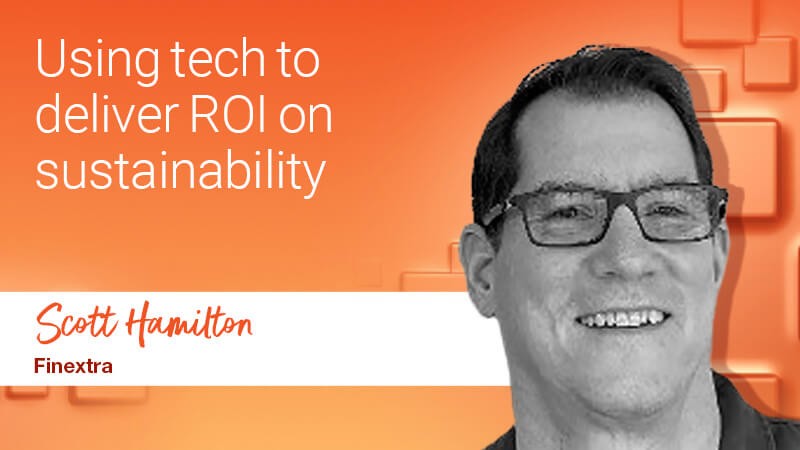 Using tech to deliver ROI on sustainability

Scott Hamilton
Finextra